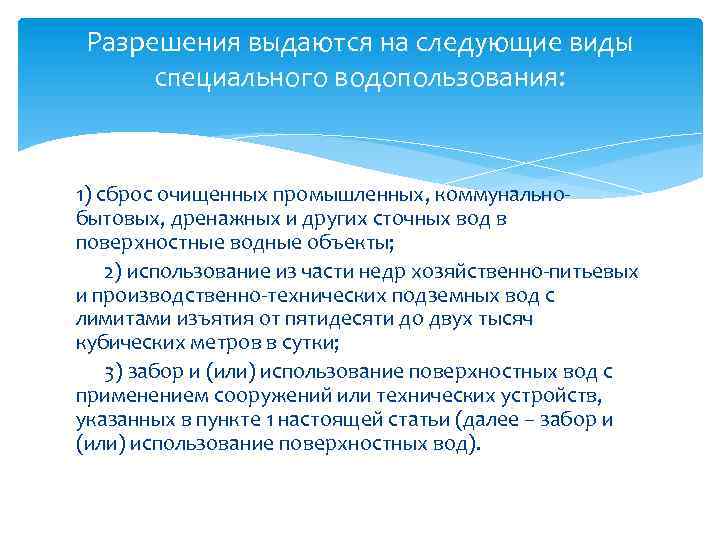 Разрешения выдаются на следующие виды специального водопользования:

1) сброс очищенных промышленных, коммунально-бытовых, дренажных и других сточных вод в поверхностные водные объекты;

2) использование из части недр хозяйственно-питьевых и производственно-технических подземных вод с лимитами изъятия от пятидесяти до двух тысяч кубических метров в сутки;

3) забор и (или) использование поверхностных вод с применением сооружений или технических устройств, указанных в пункте 1 настоящей статьи (далее – забор и (или) использование поверхностных вод).